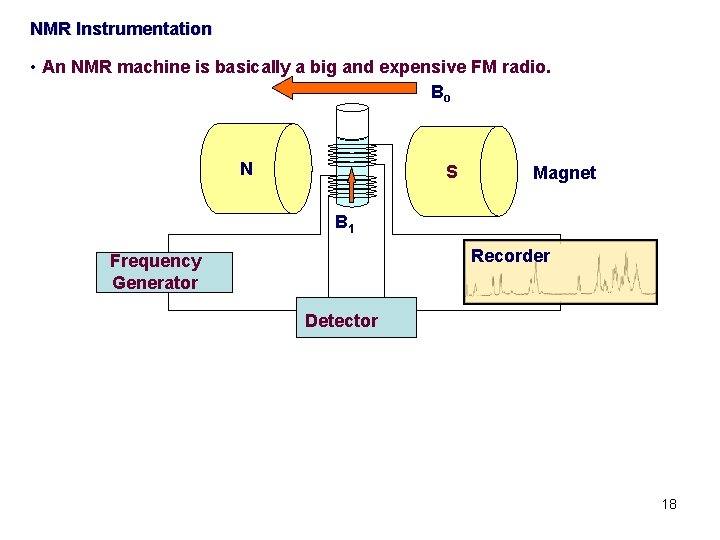 NMR Instrumentation

• An NMR machine is basically a big and expensive FM radio.

$B_o$

N

S

Magnet

$B_1$

Frequency Generator

Recorder

Detector

18